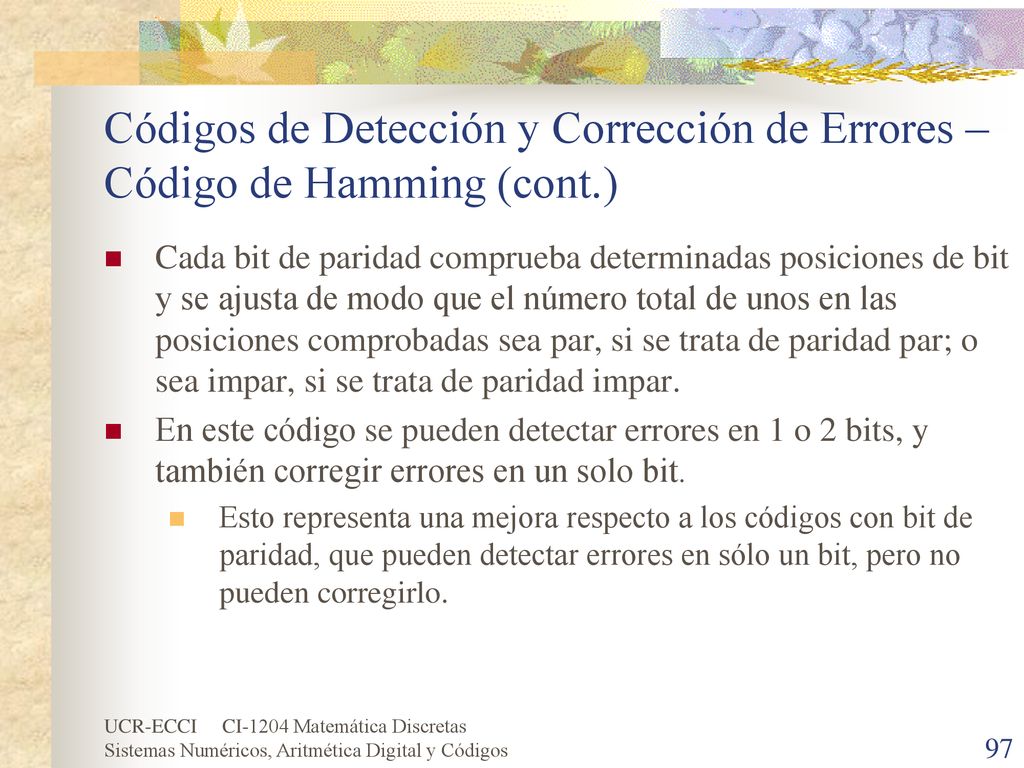 Códigos de Detección y Corrección de Errores – Código de Hamming (cont.)

Cada bit de paridad comprueba determinadas posiciones de bit y se ajusta de modo que el número total de unos en las posiciones comprobadas sea par, si se trata de paridad par; o sea impar, si se trata de paridad impar.

En este código se pueden detectar errores en 1 o 2 bits, y también corregir errores en un solo bit.

Esto representa una mejora respecto a los códigos con bit de paridad, que pueden detectar errores en sólo un bit, pero no pueden corregirlo.

UCR-ECCI CI-1204 Matemática Discretas
Sistemas Numéricos, Aritmética Digital y Códigos

97